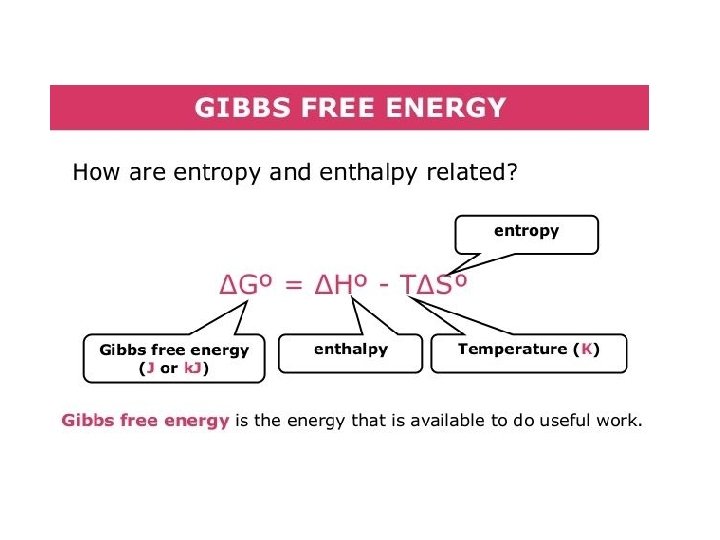 GIBBS FREE ENERGY

How are entropy and enthalpy related?

entropy

$\Delta G^o = \Delta H^o - T\Delta S^o$

Gibbs free energy (J or kJ)

enthalpy

Temperature (K)

Gibbs free energy is the energy that is available to do useful work.